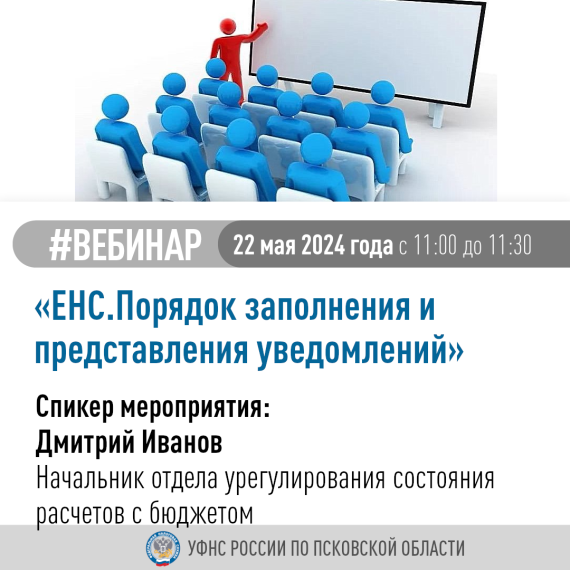 #ВЕБИНАР 22 мая 2024 года с 11:00 до 11:30

«ЕНС.Порядок заполнения и представления уведомлений»

Спикер мероприятия:
Дмитрий Иванов
Начальник отдела урегулирования состояния расчетов с бюджетом

УФНС РОССИИ ПО ПСКОВСКОЙ ОБЛАСТИ